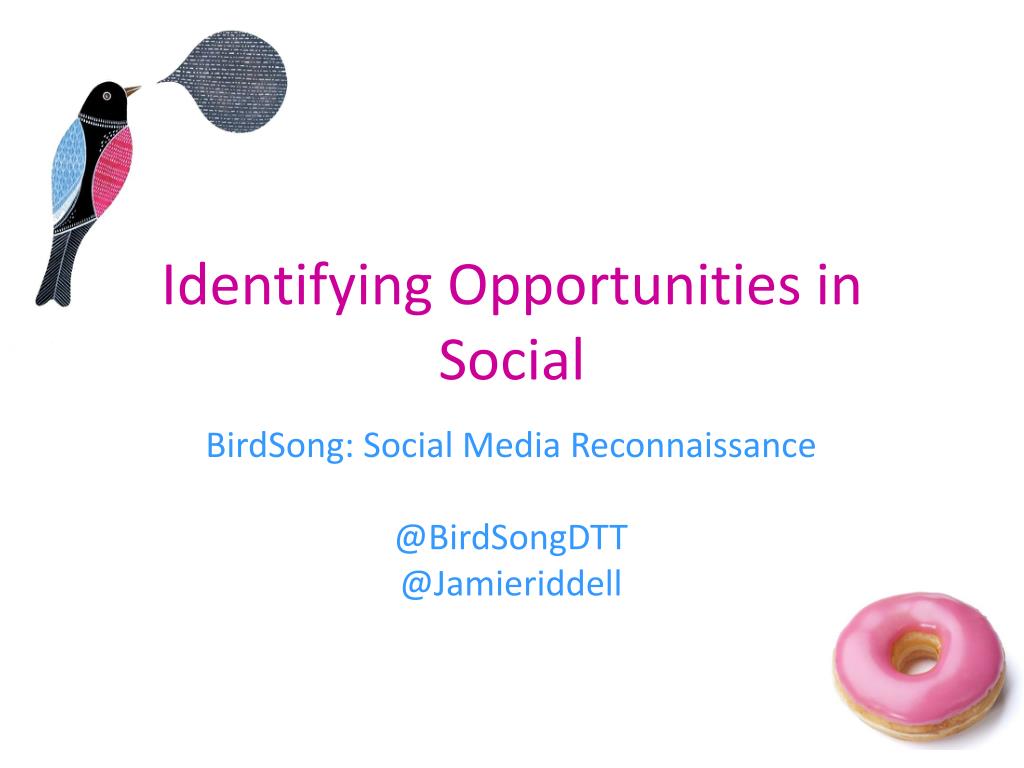 Identifying Opportunities in Social

BirdSong: Social Media Reconnaissance

@BirdSongDTT
@Jamieriddell